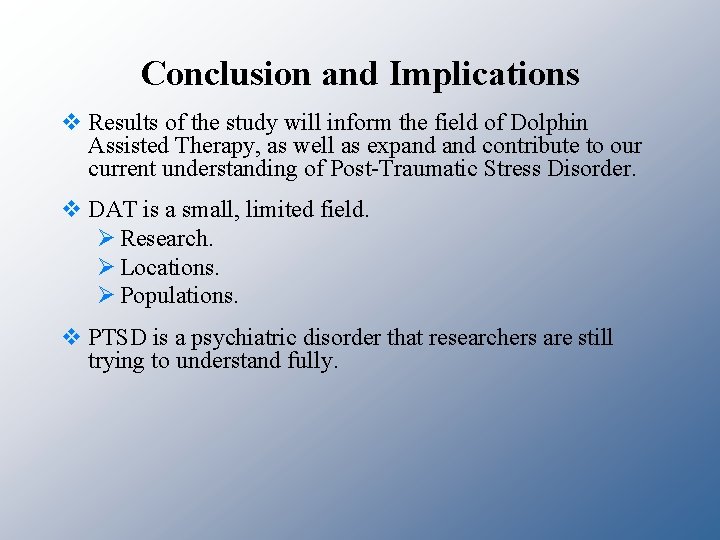 Conclusion and Implications

❖ Results of the study will inform the field of Dolphin Assisted Therapy, as well as expand and contribute to our current understanding of Post-Traumatic Stress Disorder.

❖ DAT is a small, limited field.
➢ Research.
➢ Locations.
➢ Populations.

❖ PTSD is a psychiatric disorder that researchers are still trying to understand fully.